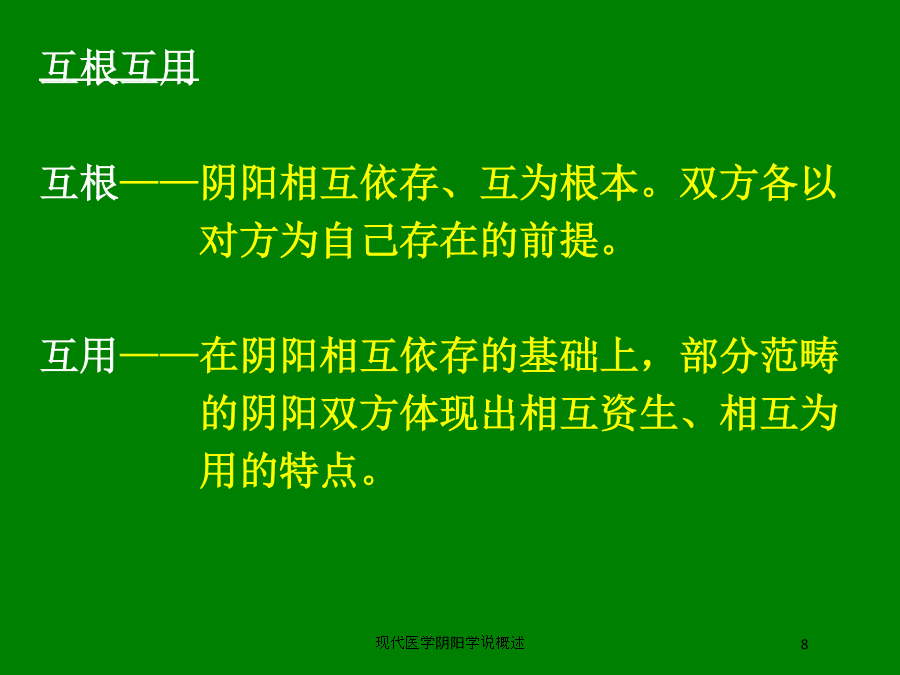 互根互用

互根——阴阳相互依存、互为根本。双方各以对方为自己存在的前提。

互用——在阴阳相互依存的基础上，部分范畴的阴阳双方体现出相互资生、相互为用的特点。

现代医学阴阳学说概述

8